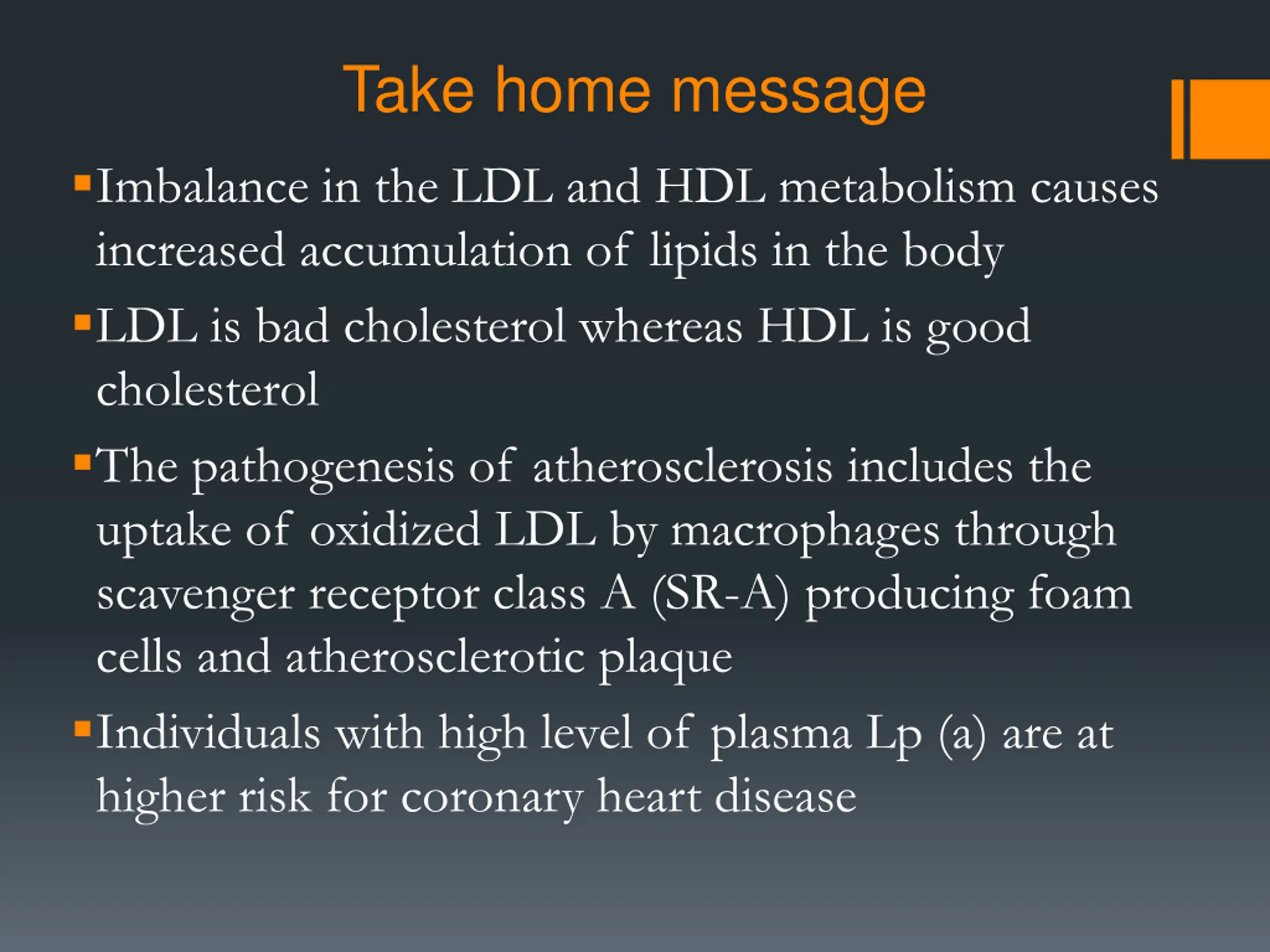 Take home message

▪ Imbalance in the LDL and HDL metabolism causes increased accumulation of lipids in the body

▪ LDL is bad cholesterol whereas HDL is good cholesterol

▪ The pathogenesis of atherosclerosis includes the uptake of oxidized LDL by macrophages through scavenger receptor class A (SR-A) producing foam cells and atherosclerotic plaque

▪ Individuals with high level of plasma Lp (a) are at higher risk for coronary heart disease